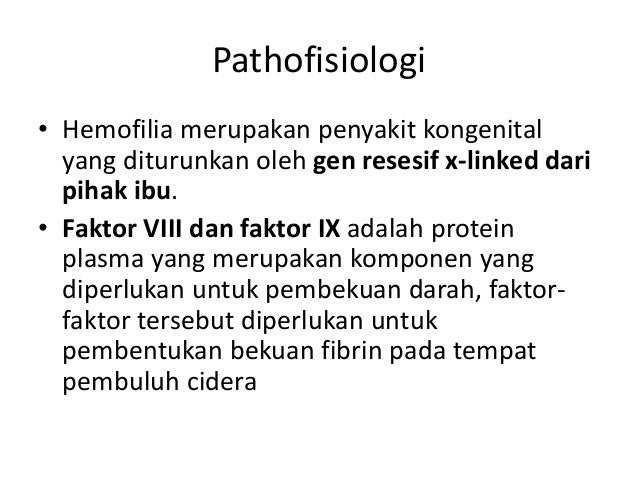 Pathofisiologi

• Hemofilia merupakan penyakit kongenital yang diturunkan oleh gen resesif x-linked dari pihak ibu.

• Faktor VIII dan faktor IX adalah protein plasma yang merupakan komponen yang diperlukan untuk pembekuan darah, faktor-faktor tersebut diperlukan untuk pembentukan bekuan fibrin pada tempat pembuluh cidera